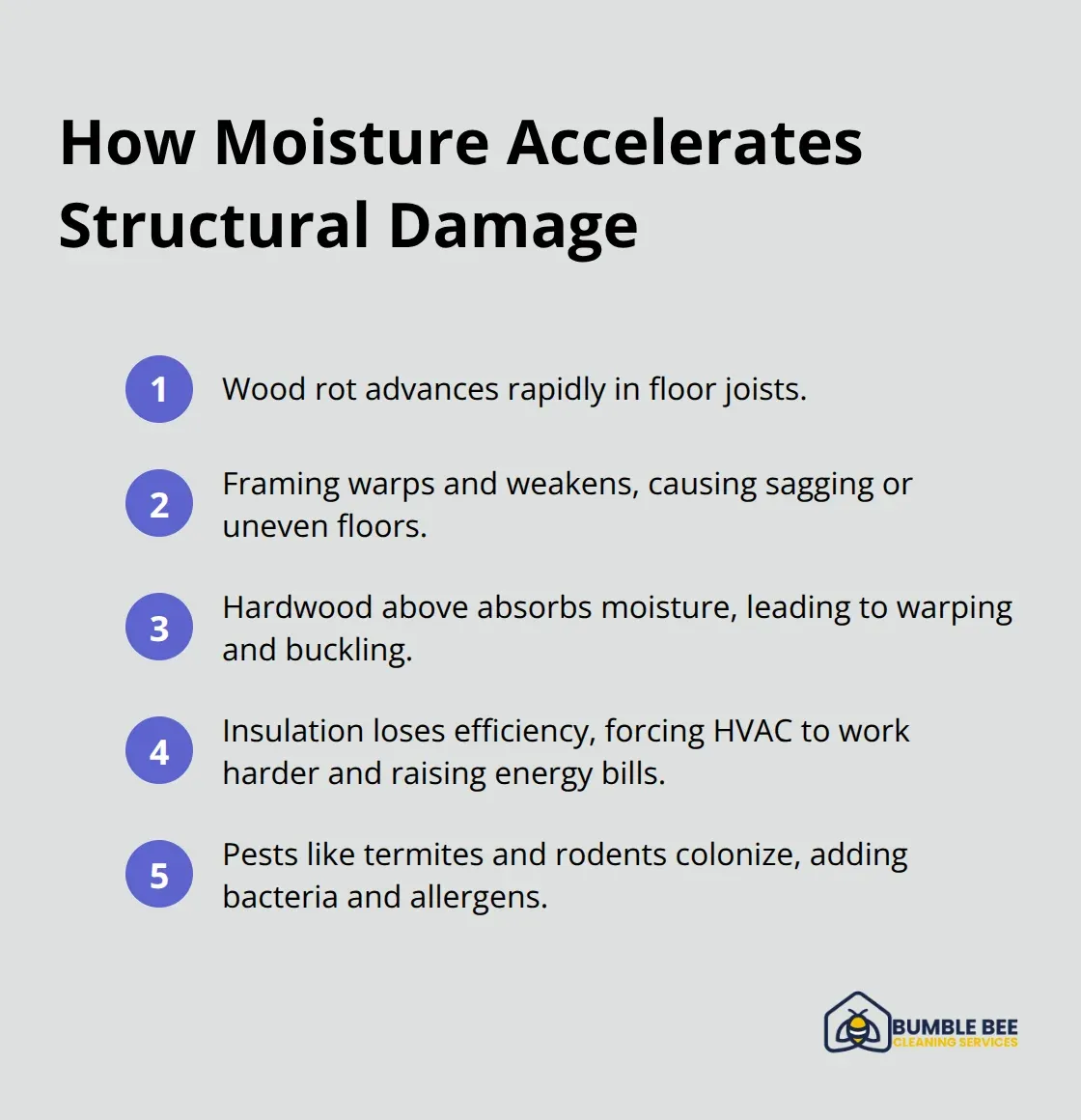 How Moisture Accelerates Structural Damage

1 Wood rot advances rapidly in floor joists.

2 Framing warps and weakens, causing sagging or uneven floors.

3 Hardwood above absorbs moisture, leading to warping and buckling.

4 Insulation loses efficiency, forcing HVAC to work harder and raising energy bills.

5 Pests like termites and rodents colonize, adding bacteria and allergens.

BUMBLE BEE
CLEANING SERVICES